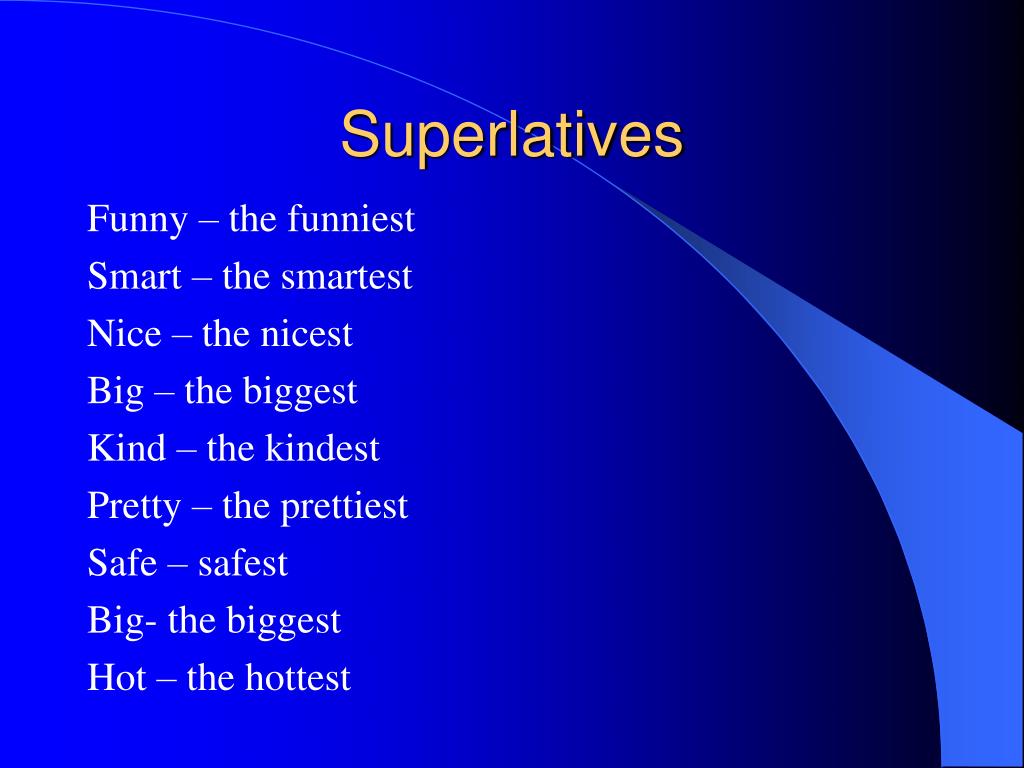 Superlatives

Funny – the funniest
Smart – the smartest
Nice – the nicest
Big – the biggest
Kind – the kindest
Pretty – the prettiest
Safe – safest
Big- the biggest
Hot – the hottest